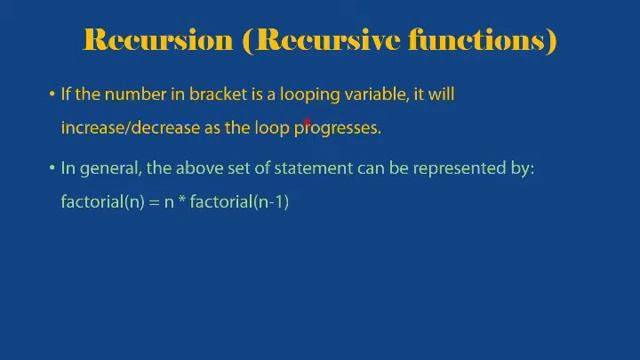 Recursion (Recursive functions)

• If the number in bracket is a looping variable, it will increase/decrease as the loop progresses.

• In general, the above set of statement can be represented by: factorial(n) = n * factorial(n-1)